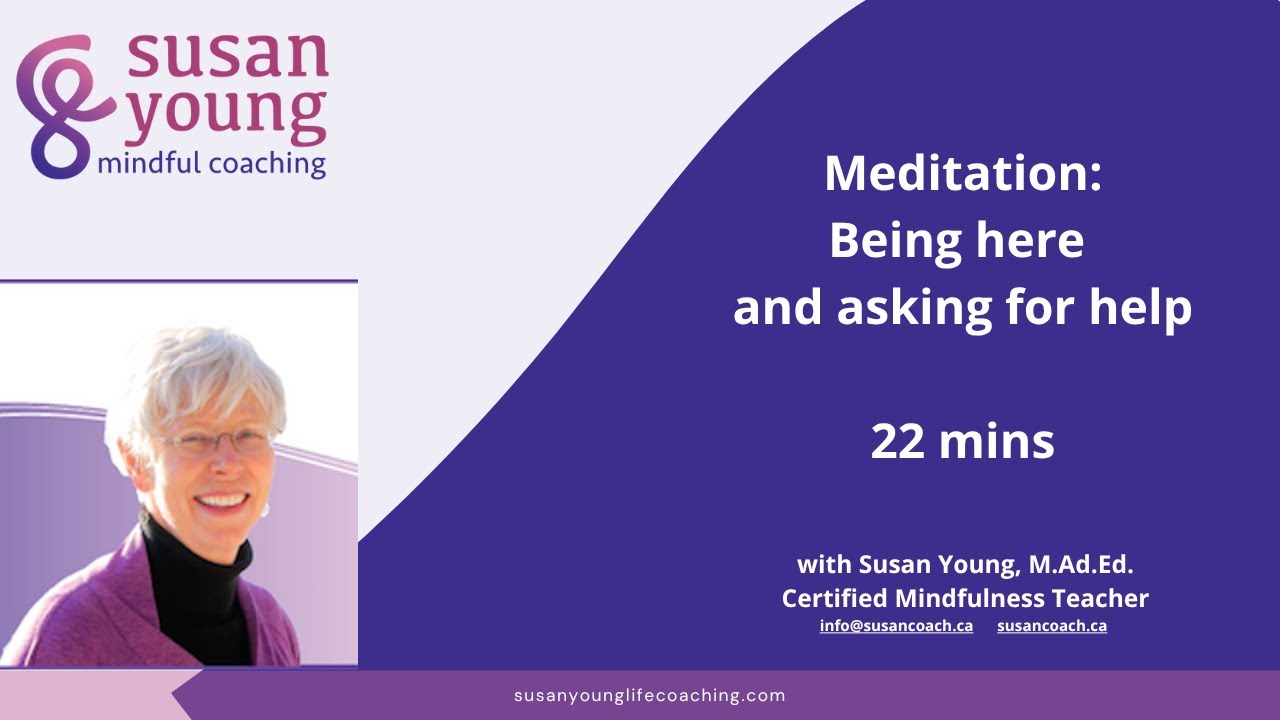 susan young
mindful coaching

Meditation:
Being here
and asking for help

22 mins

with Susan Young, M.Ad.Ed.
Certified Mindfulness Teacher
info@susancoach.ca susancoach.ca

susanyounglifecoaching.com